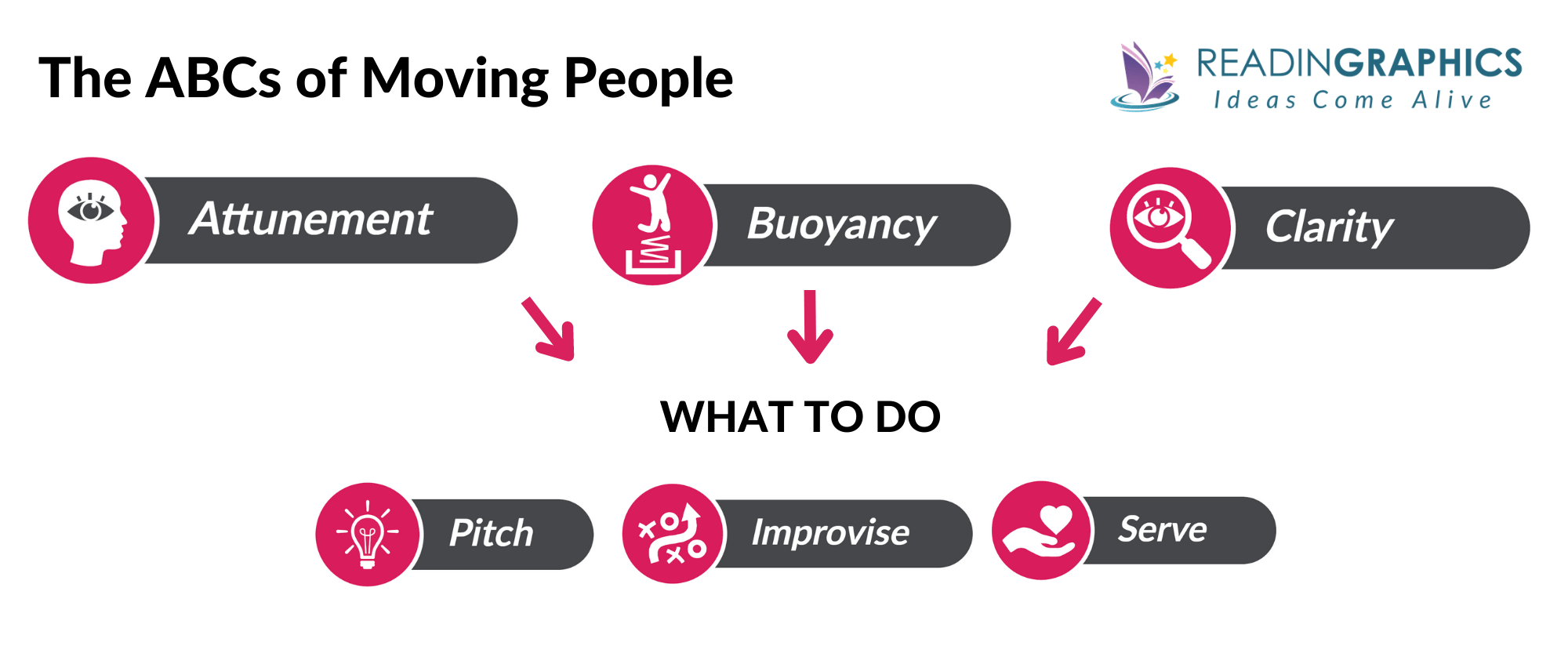 The ABCs of Moving People

READINGRAPHICS
Ideas Come Alive

Attunement

Buoyancy

Clarity

WHAT TO DO

Pitch

Improvise

Serve